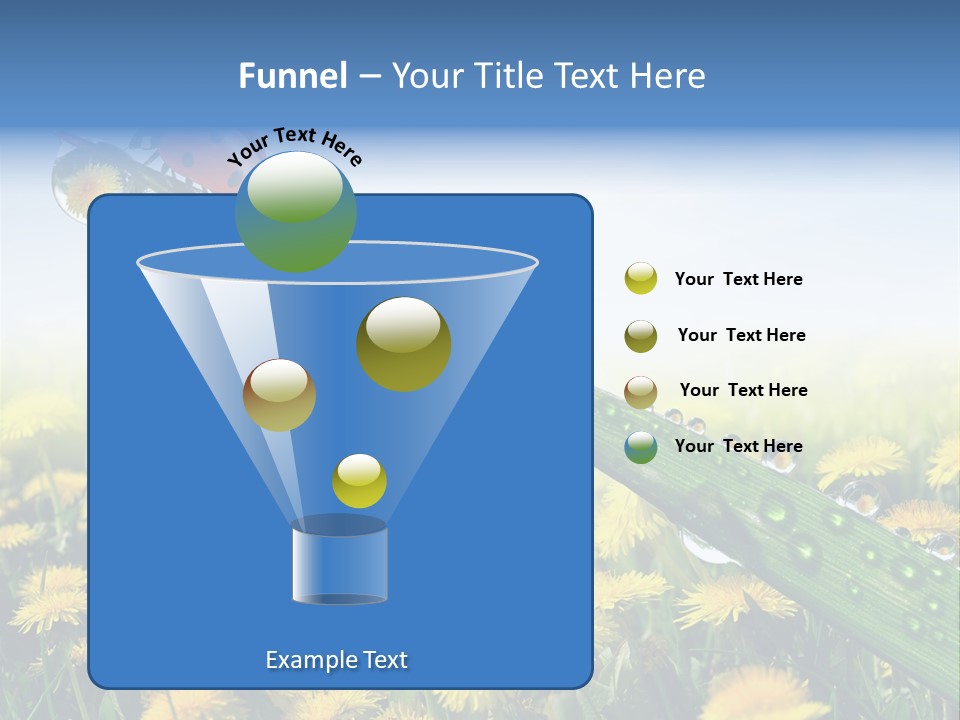 Funnel – Your Title Text Here

Your Text Here

Example Text

Your Text Here

Your Text Here

Your Text Here

Your Text Here